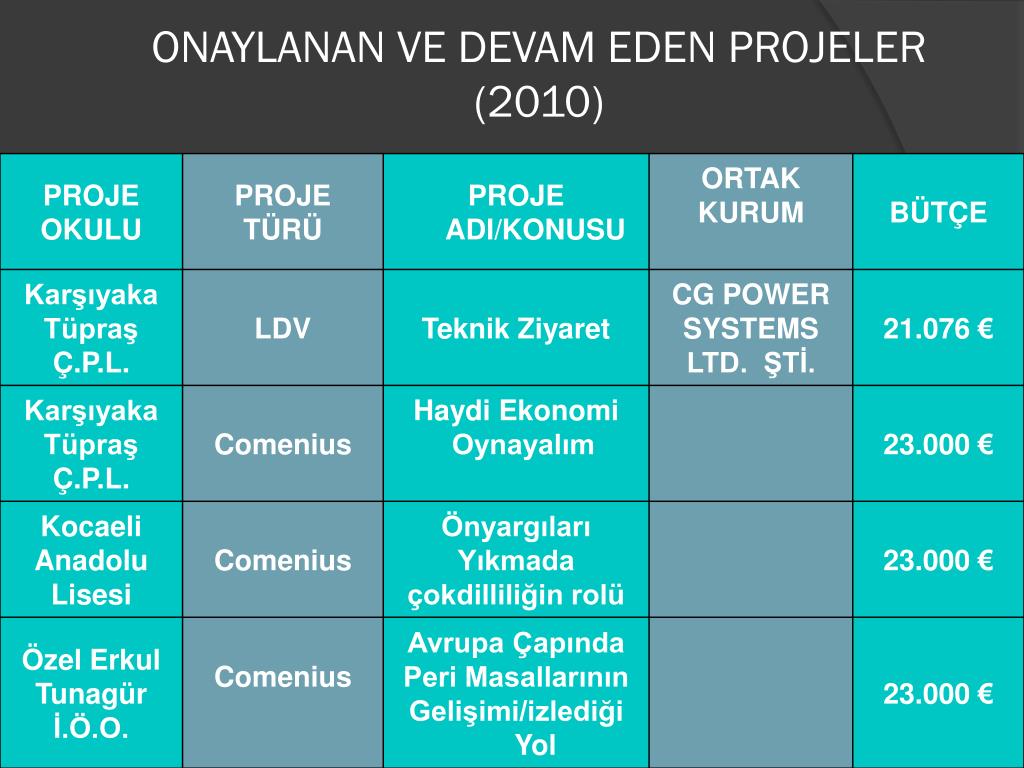 ONAYLANAN VE DEVAM EDEN PROJELER (2010)

| PROJE OKULU | PROJE TÜRÜ | PROJE ADI/KONUSU | ORTAK KURUM | BÜTÇE |
|---|---|---|---|---|
| Karşıyaka Tüpraş Ç.P.L. | LDV | Teknik Ziyaret | CG POWER SYSTEMS LTD. ŞTİ. | 21.076 € |
| Karşıyaka Tüpraş Ç.P.L. | Comenius | Haydi Ekonomi Oynayalım | | 23.000 € |
| Kocaeli Anadolu Lisesi | Comenius | Önyargıları Yıkmada çokdilliliğin rolü | | 23.000 € |
| Özel Erkul Tunagür İ.Ö.O. | Comenius | Avrupa Çapında Peri Masallarının Gelişimi/izlediği Yol | | 23.000 € |